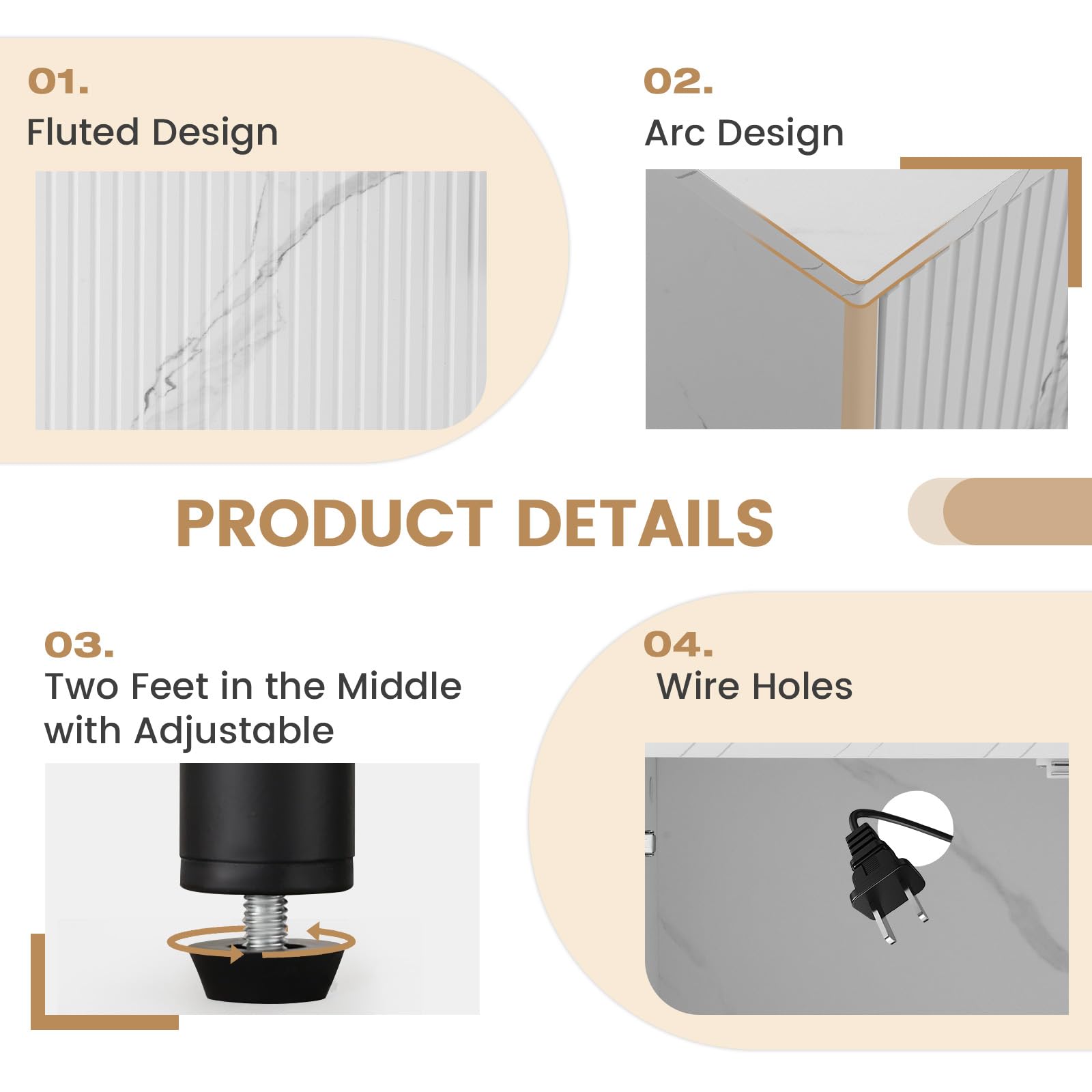 01.
Fluted Design

02.
Arc Design

PRODUCT DETAILS

03.
Two Feet in the Middle with Adjustable

04.
Wire Holes